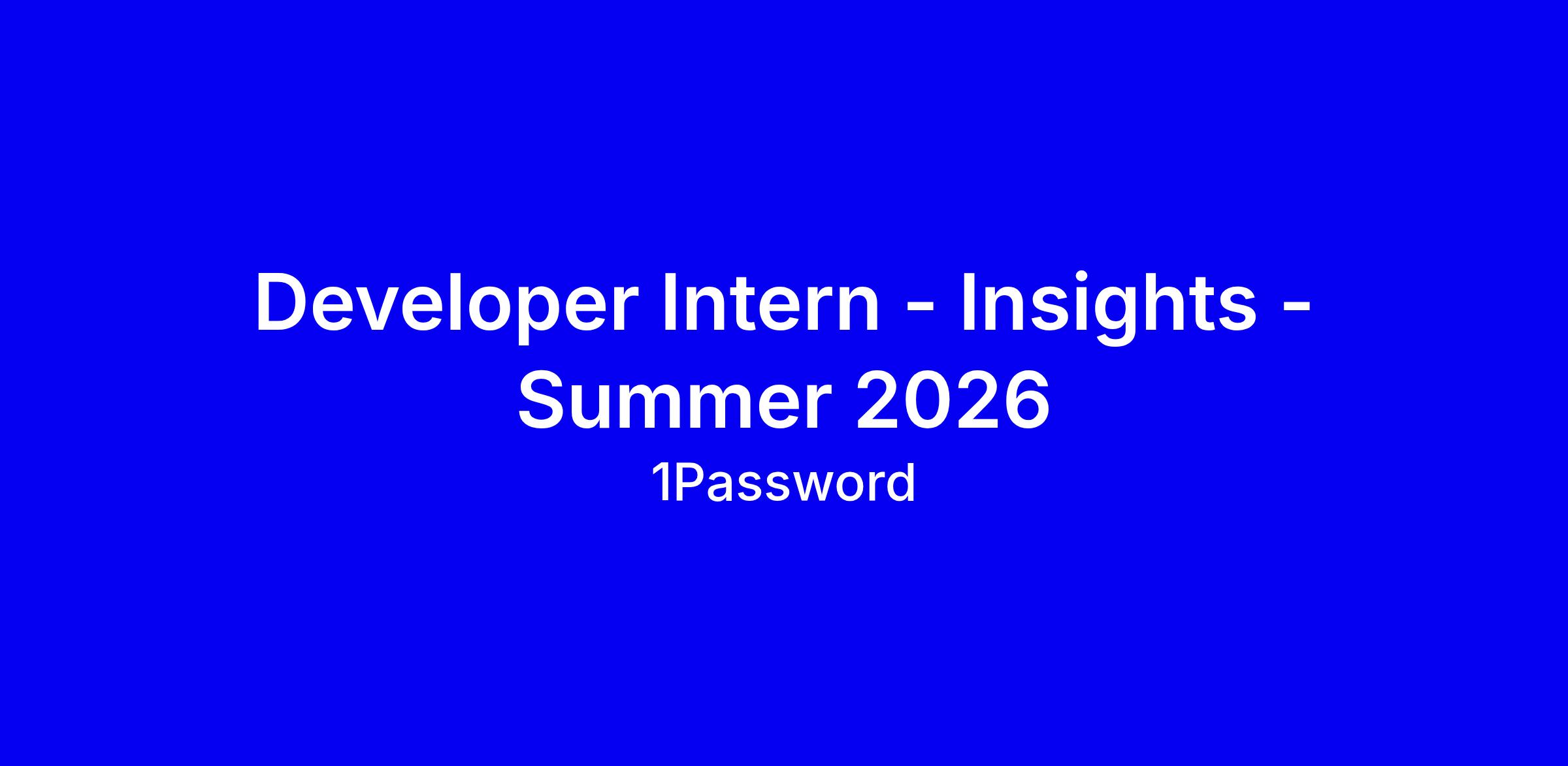 Developer Intern - Insights - Summer 2026

1Password